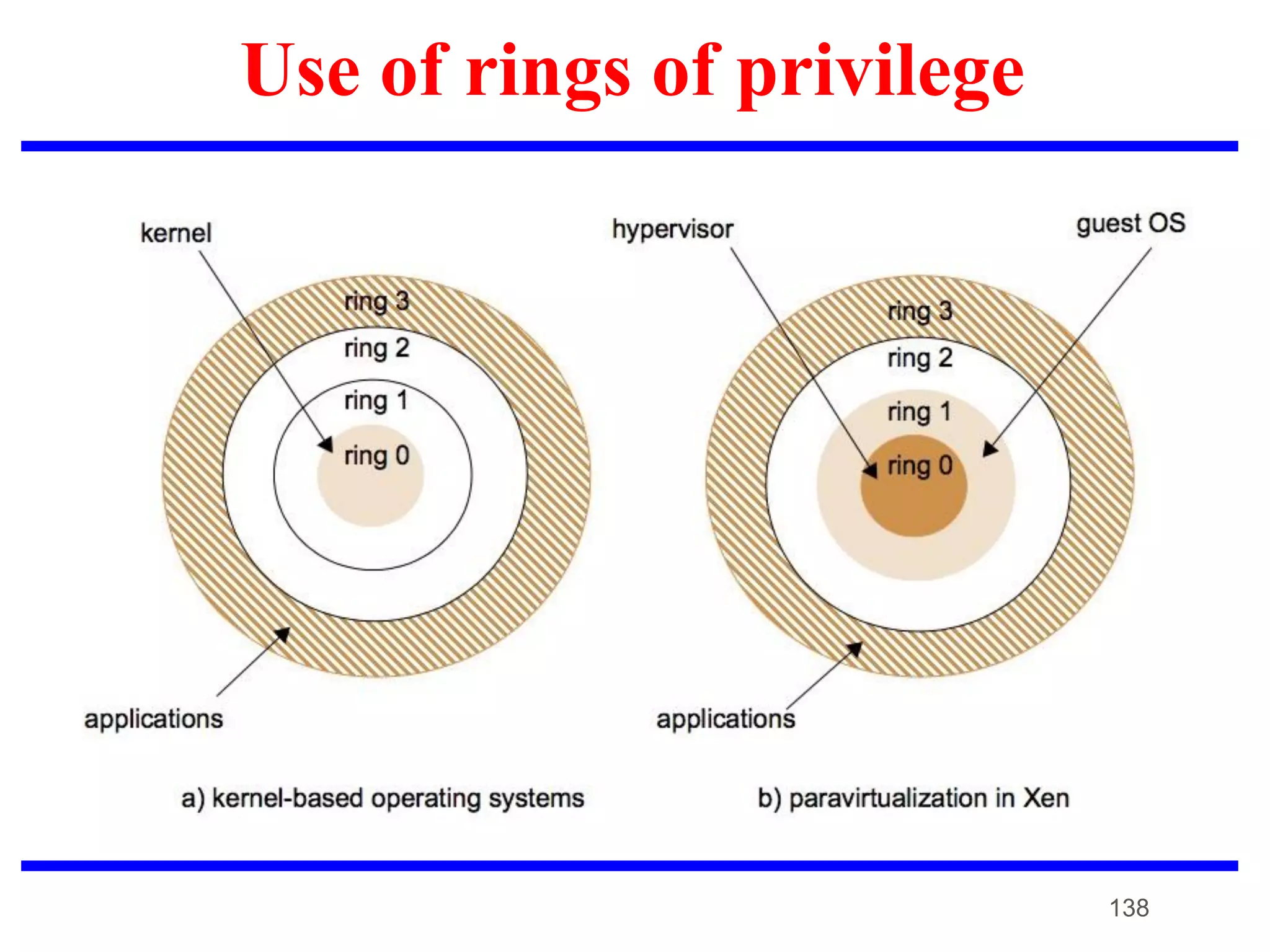 Use of rings of privilege

kernel

ring 3

ring 2

ring 1

ring 0

applications

a) kernel-based operating systems

hypervisor

guest OS

ring 3

ring 2

ring 1

ring 0

applications

b) paravirtualization in Xen

138